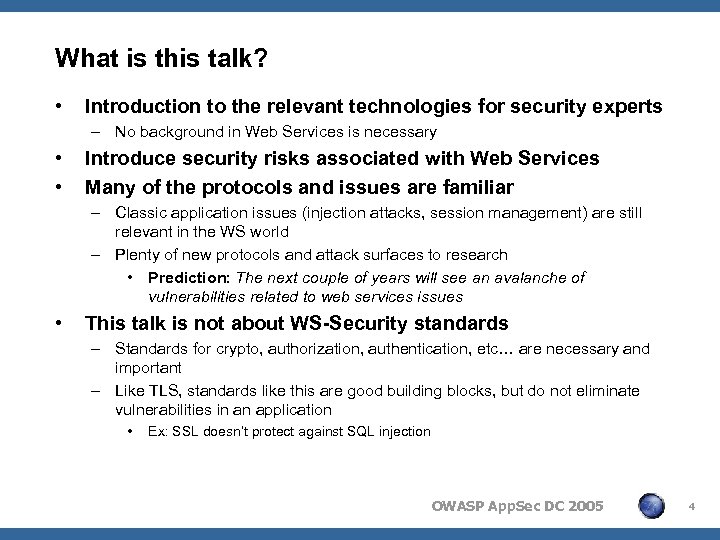 What is this talk?

• Introduction to the relevant technologies for security experts
– No background in Web Services is necessary
• Introduce security risks associated with Web Services
• Many of the protocols and issues are familiar
– Classic application issues (injection attacks, session management) are still relevant in the WS world
– Plenty of new protocols and attack surfaces to research
• Prediction: The next couple of years will see an avalanche of vulnerabilities related to web services issues
• This talk is not about WS-Security standards
– Standards for crypto, authorization, authentication, etc… are necessary and important
– Like TLS, standards like this are good building blocks, but do not eliminate vulnerabilities in an application
• Ex: SSL doesn't protect against SQL injection

OWASP AppSec DC 2005

4